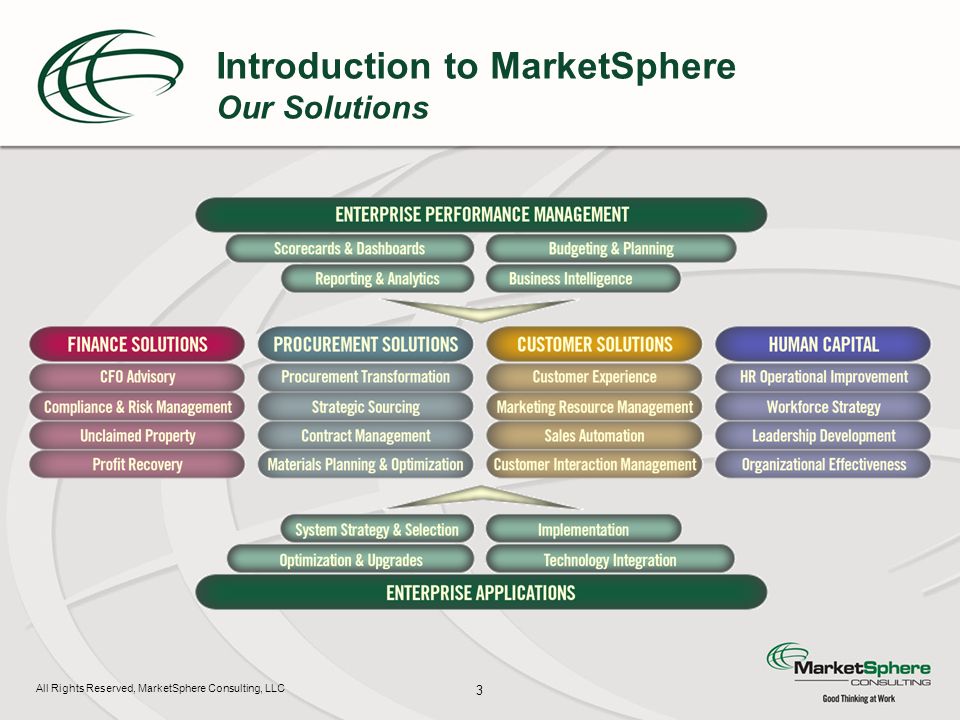 Introduction to MarketSphere
Our Solutions

ENTERPRISE PERFORMANCE MANAGEMENT
Scorecards & Dashboards
Budgeting & Planning
Reporting & Analytics
Business Intelligence

FINANCE SOLUTIONS
CFO Advisory
Compliance & Risk Management
Unclaimed Property
Profit Recovery

PROCUREMENT SOLUTIONS
Procurement Transformation
Strategic Sourcing
Contract Management
Materials Planning & Optimization

CUSTOMER SOLUTIONS
Customer Experience
Marketing Resource Management
Sales Automation
Customer Interaction Management

HUMAN CAPITAL
HR Operational Improvement
Workforce Strategy
Leadership Development
Organizational Effectiveness

System Strategy & Selection
Implementation
Optimization & Upgrades
Technology Integration
ENTERPRISE APPLICATIONS

All Rights Reserved, MarketSphere Consulting, LLC
3
MarketSphere CONSULTING
Good Thinking at Work